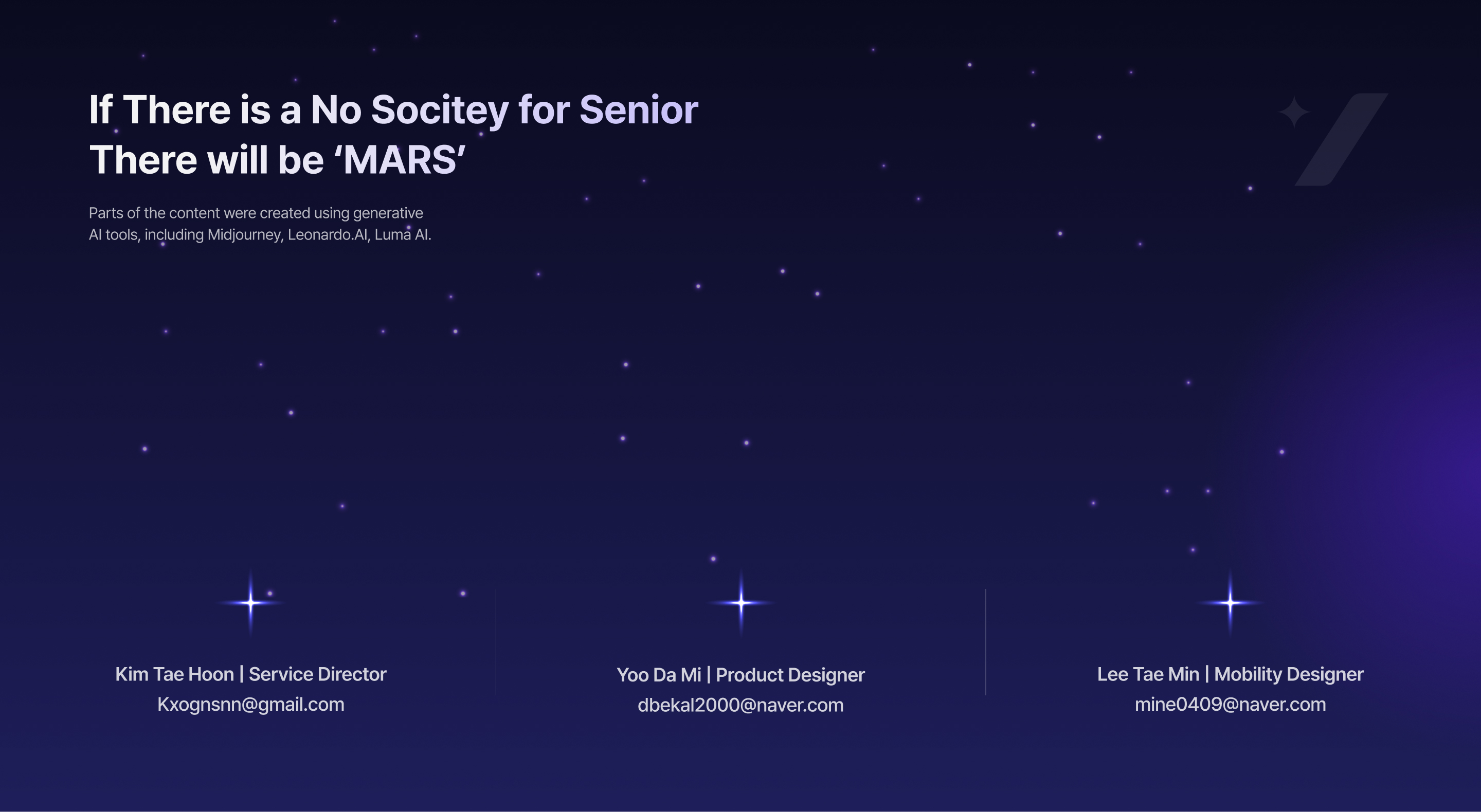 If There is a No Socitey for Senior
There will be ‘MARS’

Parts of the content were created using generative AI tools, including Midjourney, Leonardo.AI, Luma AI.

Kim Tae Hoon | Service Director
Kxognsnn@gmail.com

Yoo Da Mi | Product Designer
dbekal2000@naver.com

Lee Tae Min | Mobility Designer
mine0409@naver.com